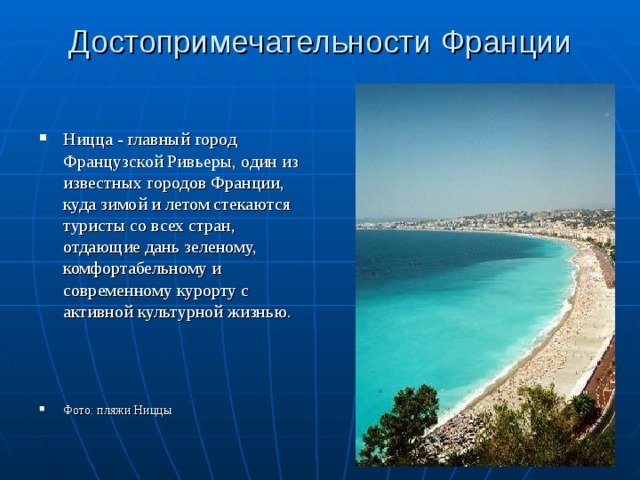 Достопримечательности Франции

▪ Ницца - главный город Французской Ривьеры, один из известных городов Франции, куда зимой и летом стекаются туристы со всех стран, отдающие дань зеленому, комфортабельному и современному курорту с активной культурной жизнью.

▪ Фото: пляжи Ниццы